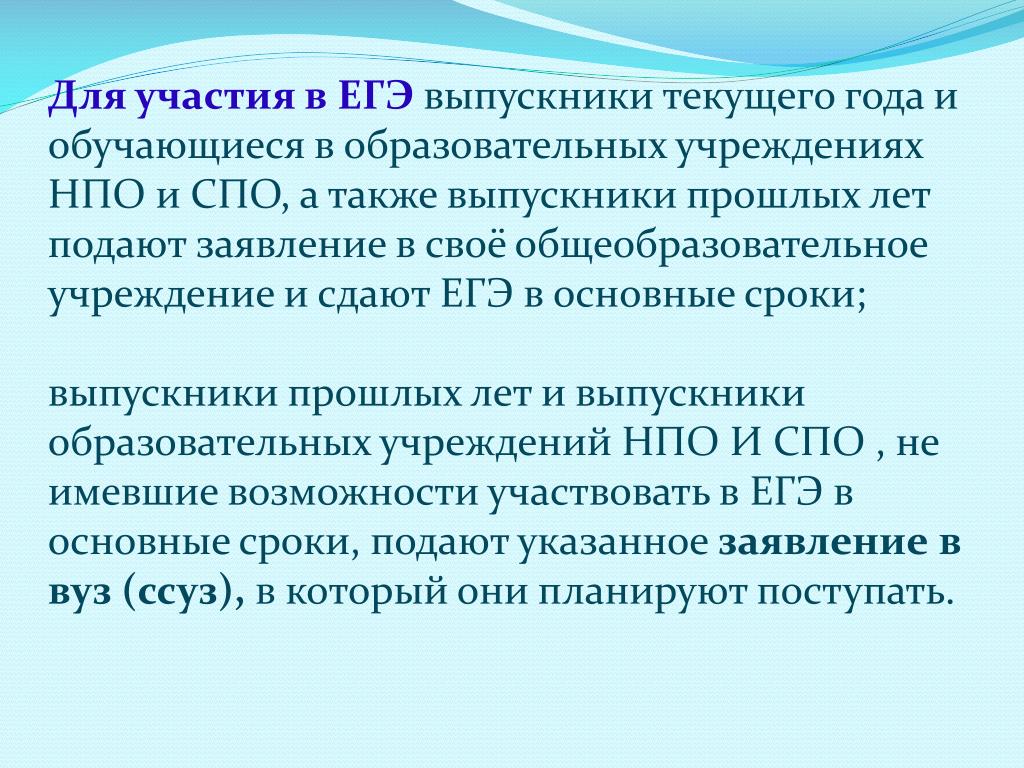 Для участия в ЕГЭ выпускники текущего года и обучающиеся в образовательных учреждениях НПО и СПО, а также выпускники прошлых лет подают заявление в своё общеобразовательное учреждение и сдают ЕГЭ в основные сроки;

выпускники прошлых лет и выпускники образовательных учреждений НПО И СПО , не имевшие возможности участвовать в ЕГЭ в основные сроки, подают указанное заявление в вуз (ссуз), в который они планируют поступать.